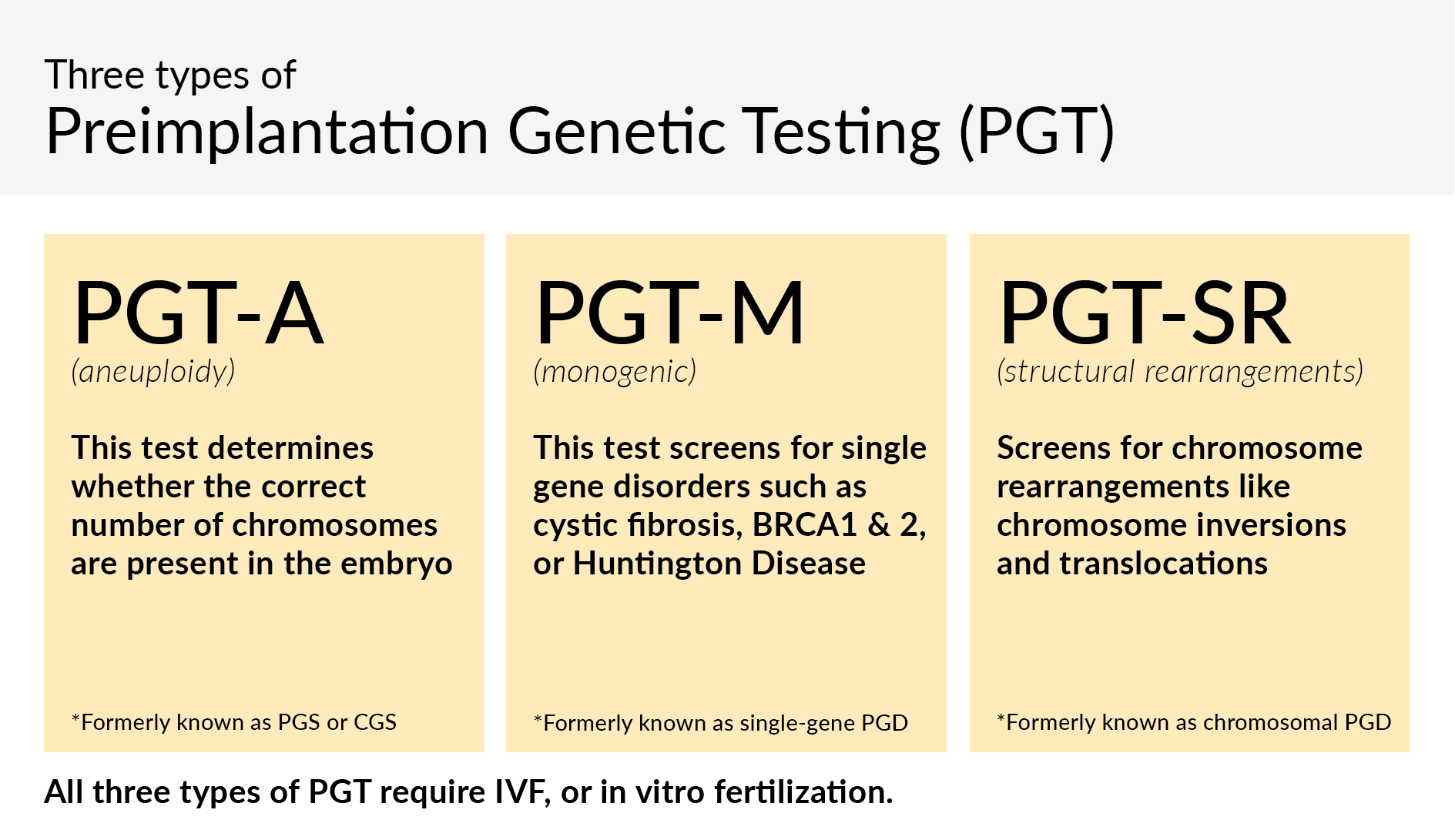 Three types of
Preimplantation Genetic Testing (PGT)

PGT-A
(aneuploidy)

This test determines whether the correct number of chromosomes are present in the embryo

*Formerly known as PGS or CGS

PGT-M
(monogenic)

This test screens for single gene disorders such as cystic fibrosis, BRCA1 & 2, or Huntington Disease

*Formerly known as single-gene PGD

PGT-SR
(structural rearrangements)

Screens for chromosome rearrangements like chromosome inversions and translocations

*Formerly known as chromosomal PGD

All three types of PGT require IVF, or in vitro fertilization.